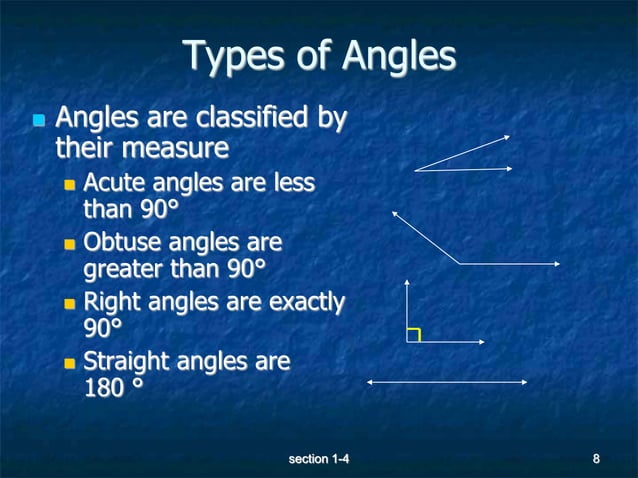 Types of Angles

Angles are classified by their measure

Acute angles are less than 90°

Obtuse angles are greater than 90°

Right angles are exactly 90°

Straight angles are 180 °

section 1-4

8